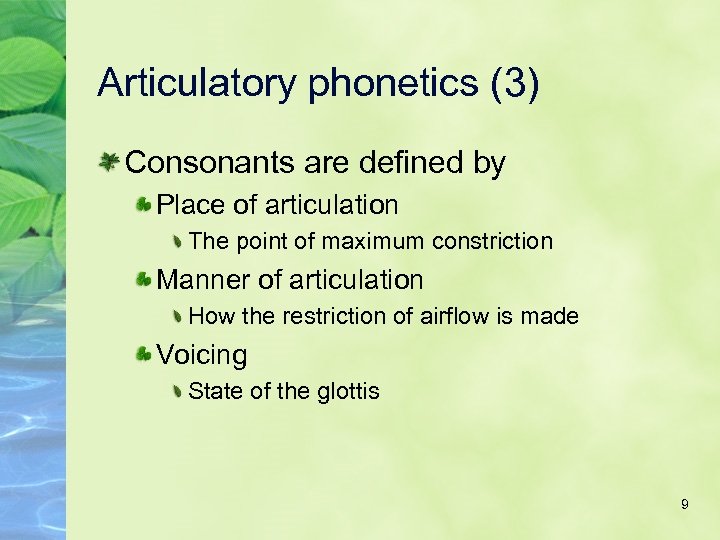 Articulatory phonetics (3)

Consonants are defined by

Place of articulation

The point of maximum constriction

Manner of articulation

How the restriction of airflow is made

Voicing

State of the glottis

9